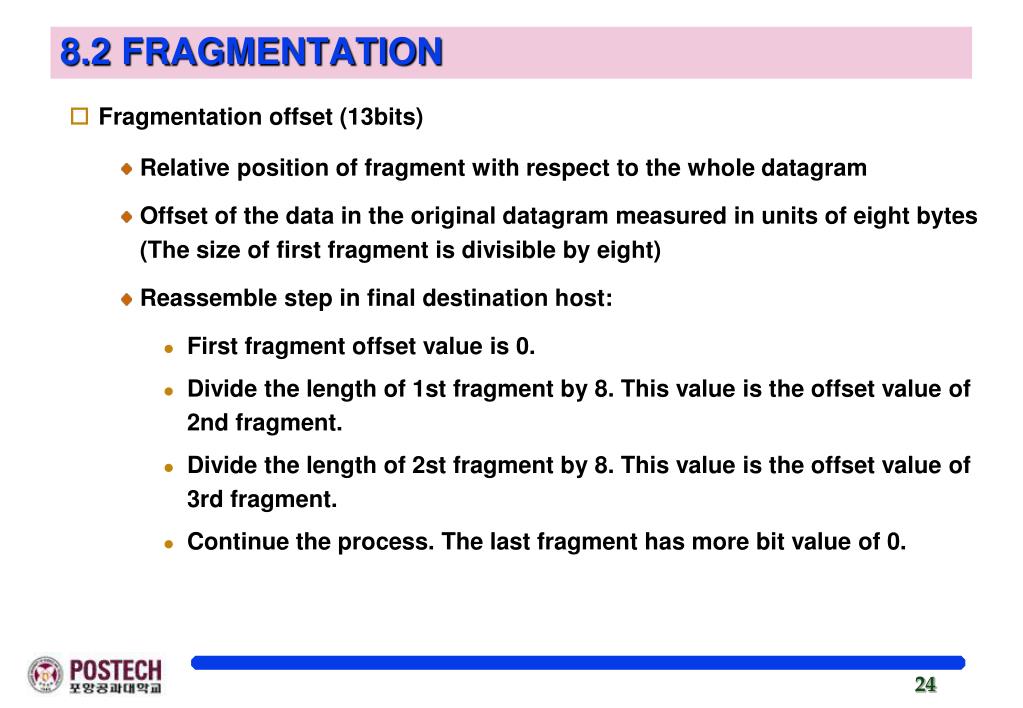 8.2 FRAGMENTATION

Fragmentation offset (13bits)

Relative position of fragment with respect to the whole datagram

Offset of the data in the original datagram measured in units of eight bytes (The size of first fragment is divisible by eight)

Reassemble step in final destination host:

First fragment offset value is 0.

Divide the length of 1st fragment by 8. This value is the offset value of 2nd fragment.

Divide the length of 2st fragment by 8. This value is the offset value of 3rd fragment.

Continue the process. The last fragment has more bit value of 0.

POSTECH
포항공과대학교

24